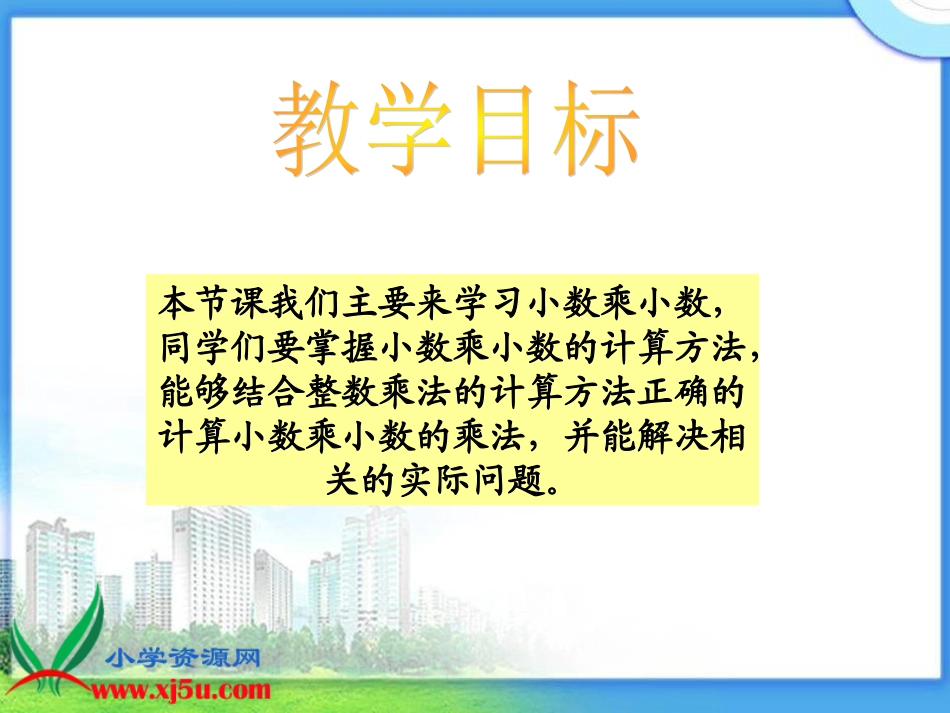 教学目标

本节课我们主要来学习小数乘小数，同学们要掌握小数乘小数的计算方法，能够结合整数乘法的计算方法正确的计算小数乘小数的乘法，并能解决相关的实际问题。

小学资源网
www.xj5u.com